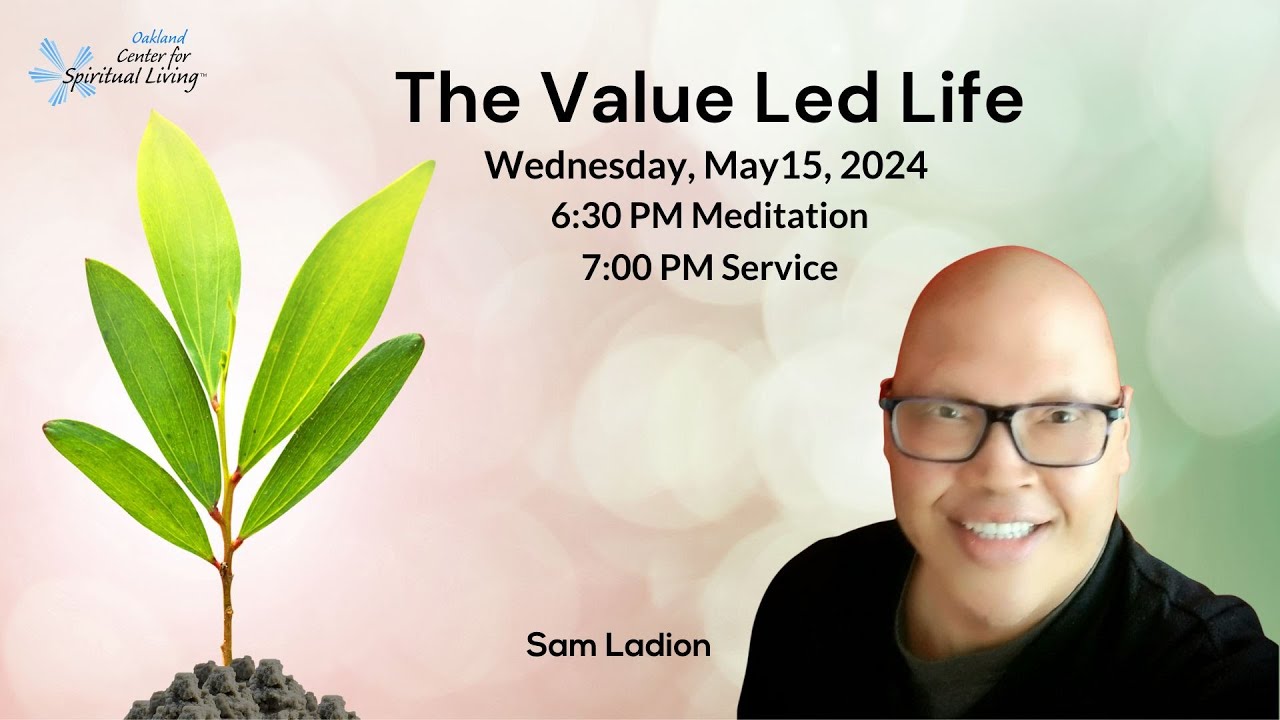 Oakland Center for Spiritual Living™

The Value Led Life

Wednesday, May15, 2024
6:30 PM Meditation
7:00 PM Service

Sam Ladion